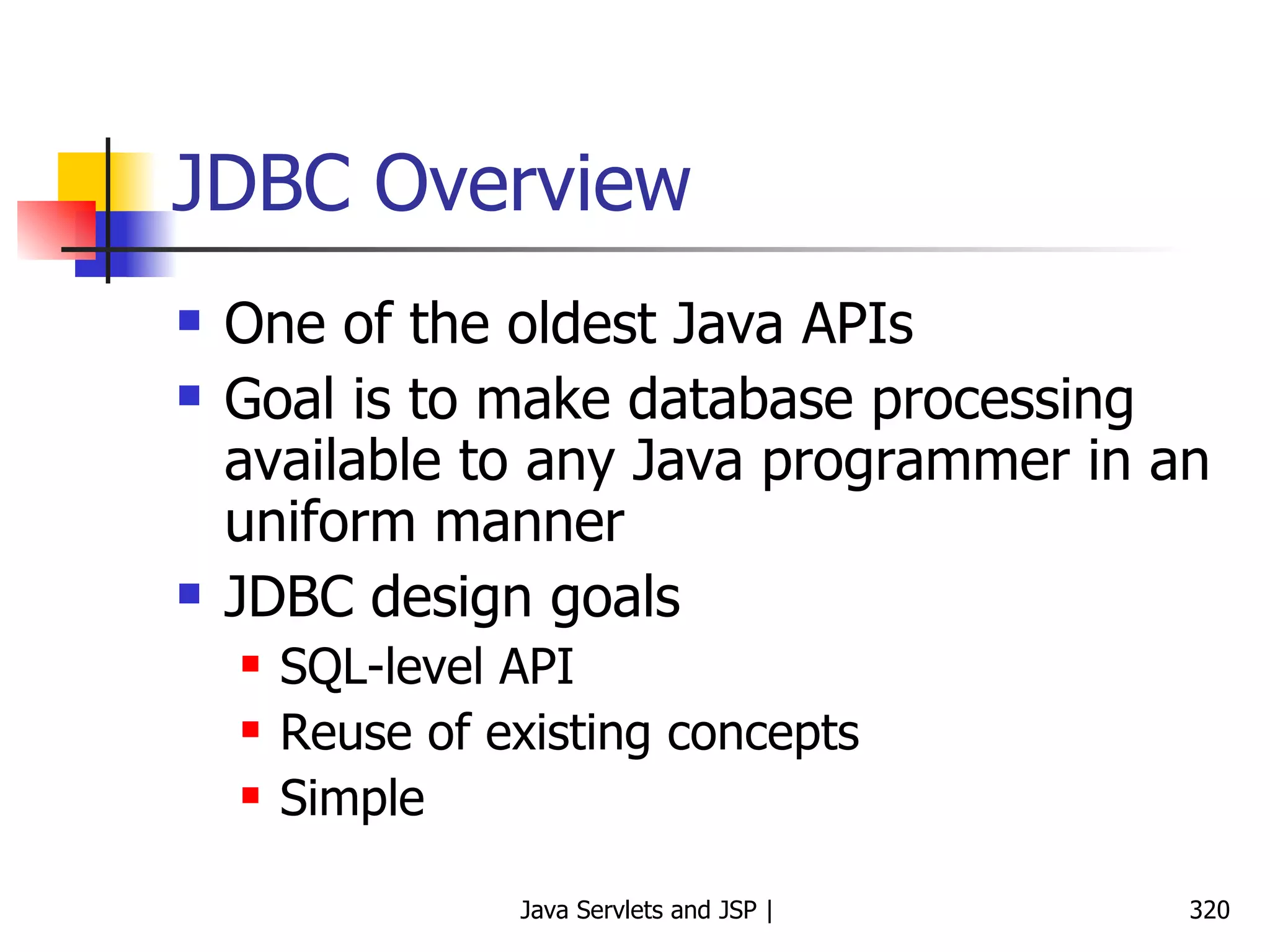 JDBC Overview

- One of the oldest Java APIs
- Goal is to make database processing available to any Java programmer in an uniform manner
- JDBC design goals
  - SQL-level API
  - Reuse of existing concepts
  - Simple

Java Servlets and JSP |

320